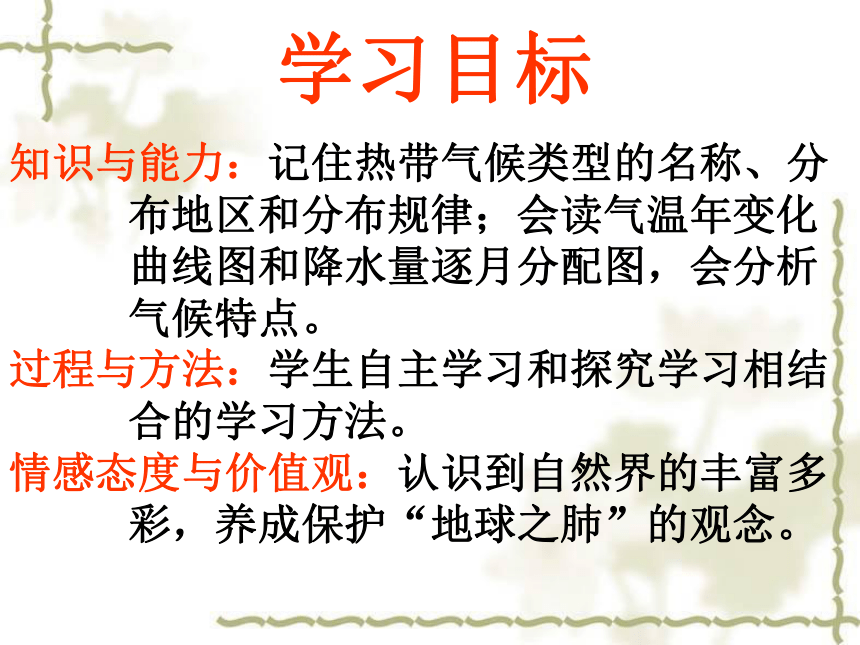 学习目标

知识与能力：记住热带气候类型的名称、分布地区和分布规律；会读气温年变化曲线图和降水量逐月分配图，会分析气候特点。

过程与方法：学生自主学习和探究学习相结合的学习方法。

情感态度与价值观：认识到自然界的丰富多彩，养成保护“地球之肺”的观念。